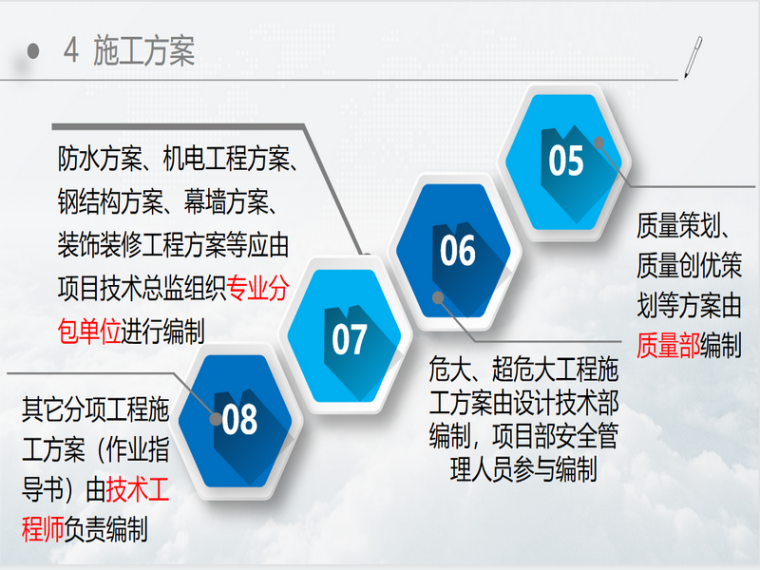 4 施工方案

防水方案、机电工程方案、钢结构方案、幕墙方案、装饰装修工程方案等应由项目技术总监组织专业分包单位进行编制

05

质量策划、质量创优策划等方案由质量部编制

06

危大、超危大工程施工方案由设计技术部编制，项目部安全管理人员参与编制

07

08

其它分项工程施工方案（作业指导书）由技术工程师负责编制